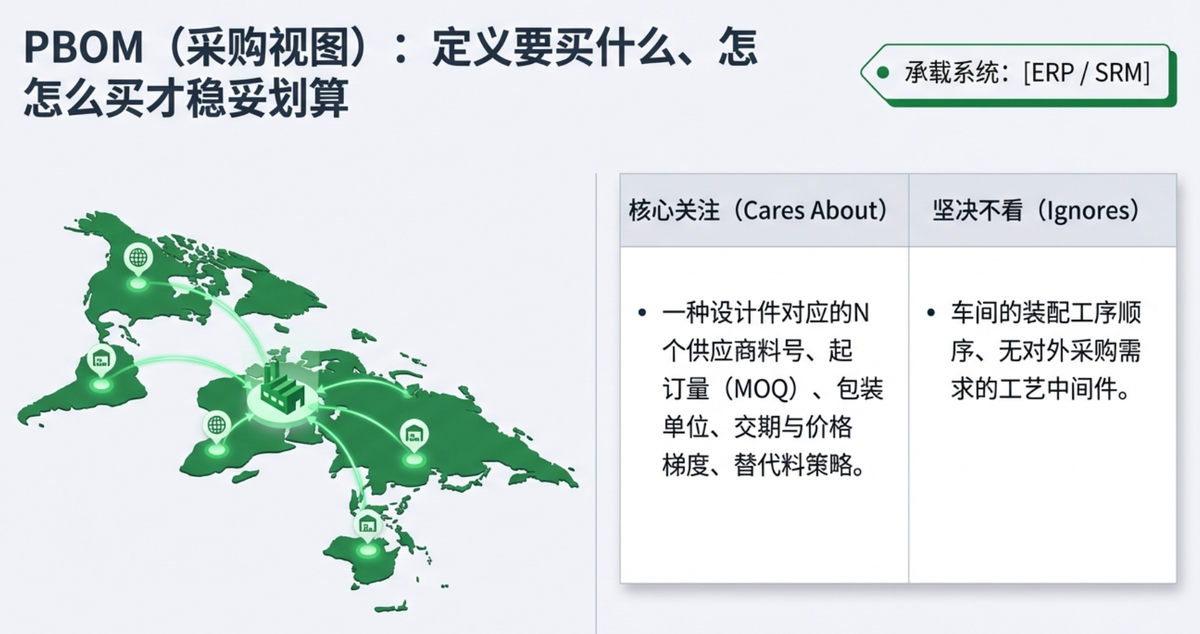 PBOM（采购视图）：定义要买什么、怎怎么买才稳妥划算

承载系统：[ERP / SRM]

| 核心关注（Cares About） | 坚决不看（Ignores） |
|---|---|
| • 一种设计件对应的N个供应商料号、起订量（MOQ）、包装单位、交期与价格梯度、替代料策略。 | • 车间的装配工序顺序、无对外采购需求的工艺中间件。 |